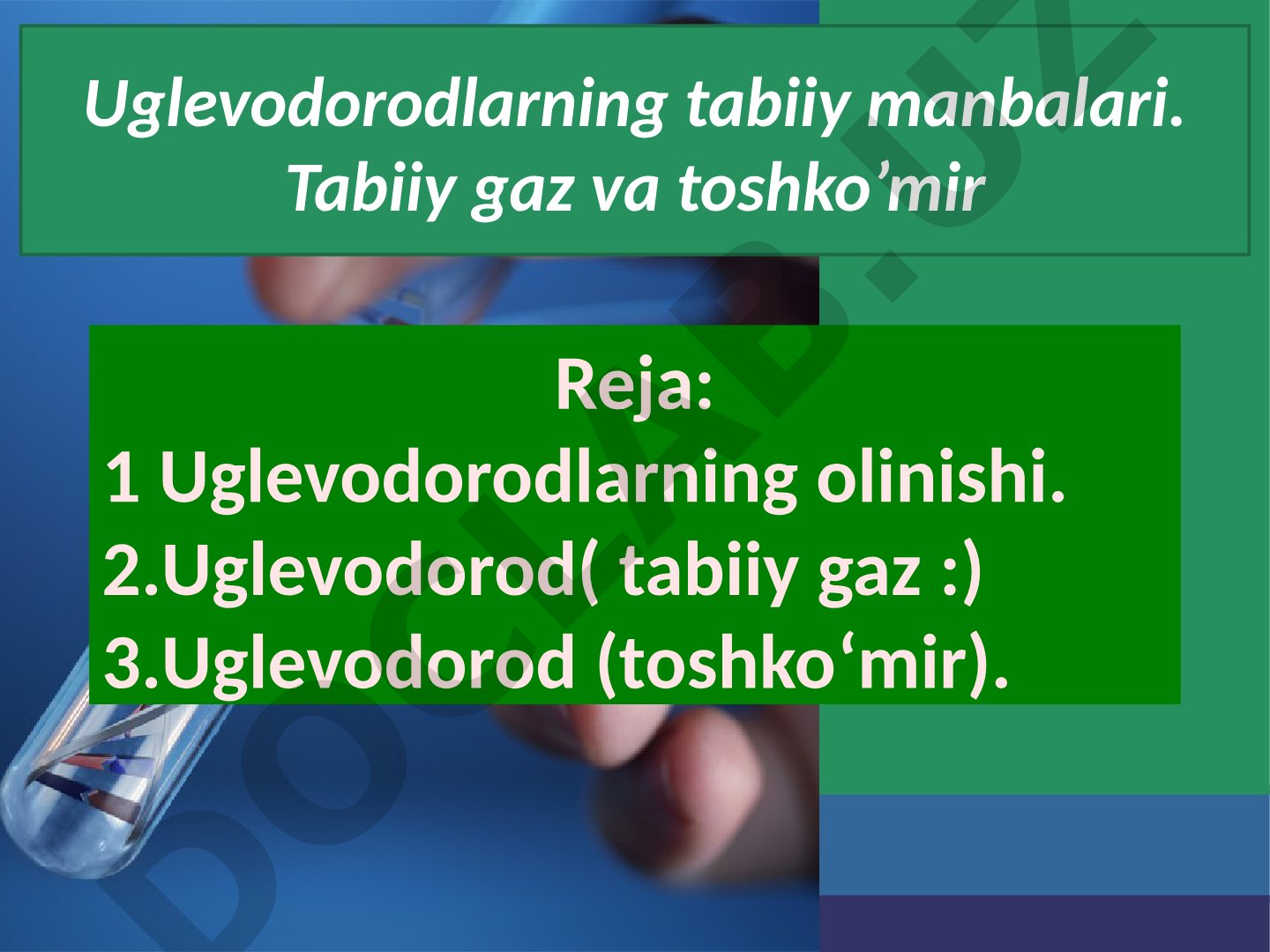 Uglevodorodlarning tabiiy manbalari. Tabiiy gaz va toshko’mir

Reja:
1 Uglevodorodlarning olinishi.
2.Uglevodorod( tabiiy gaz :)
3.Uglevodorod (toshko‘mir).

DOCLAB.UZ